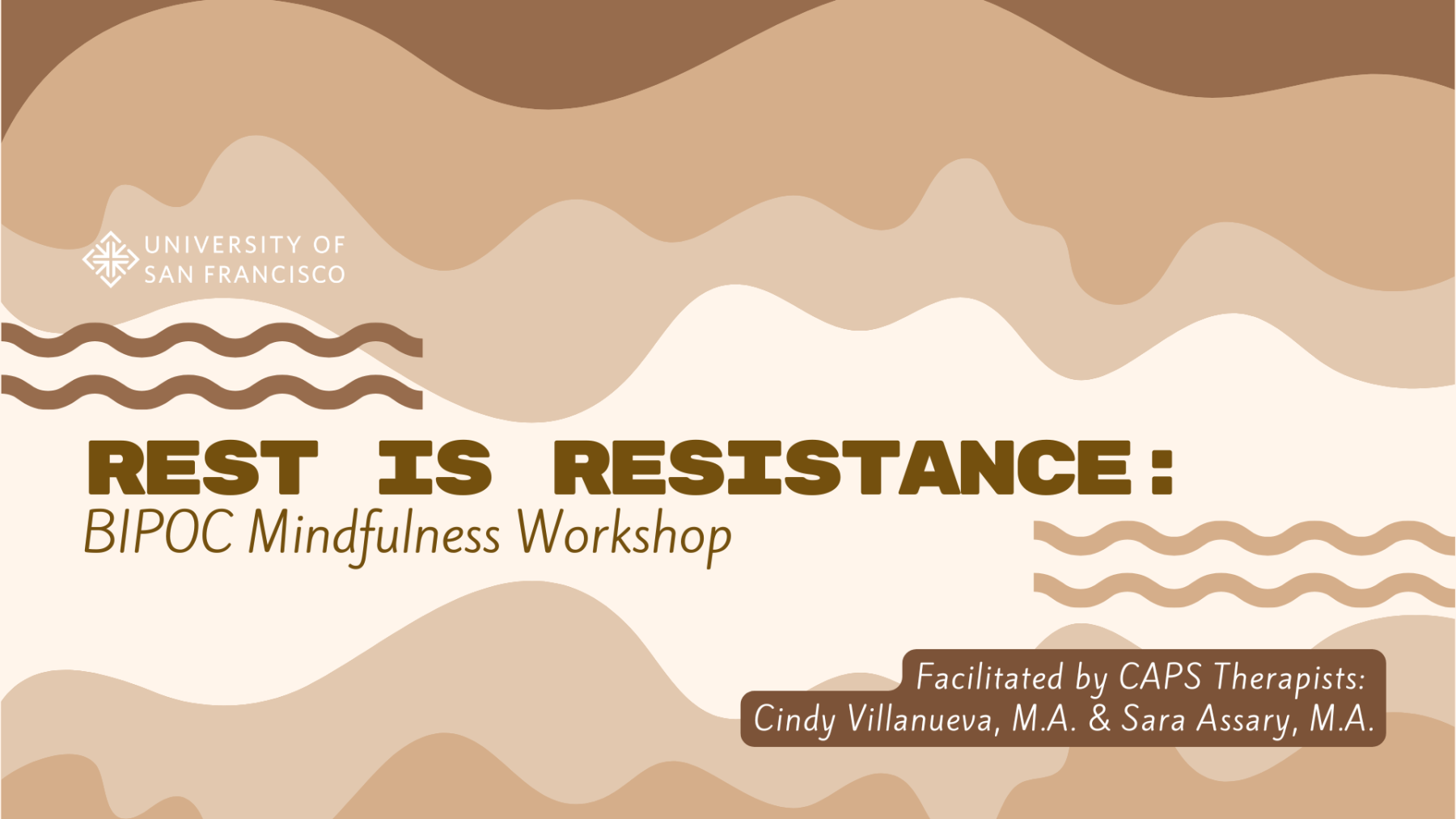 UNIVERSITY OF
SAN FRANCISCO

REST IS RESISTANCE:
BIPOC Mindfulness Workshop

Facilitated by CAPS Therapists:
Cindy Villanueva, M.A. & Sara Assary, M.A.